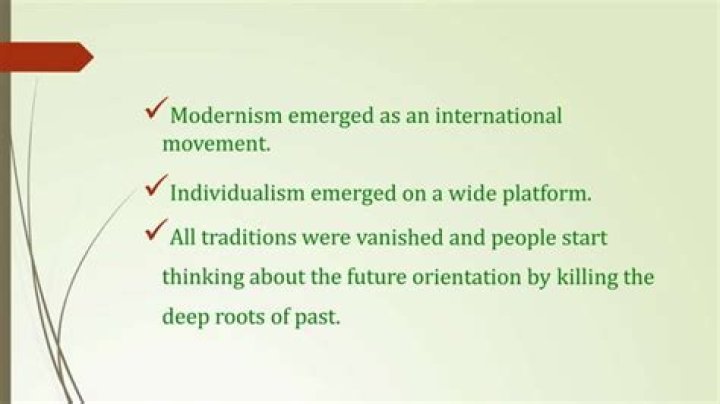 ✓ Modernism emerged as an international movement.

✓ Individualism emerged on a wide platform.

✓ All traditions were vanished and people start thinking about the future orientation by killing the deep roots of past.